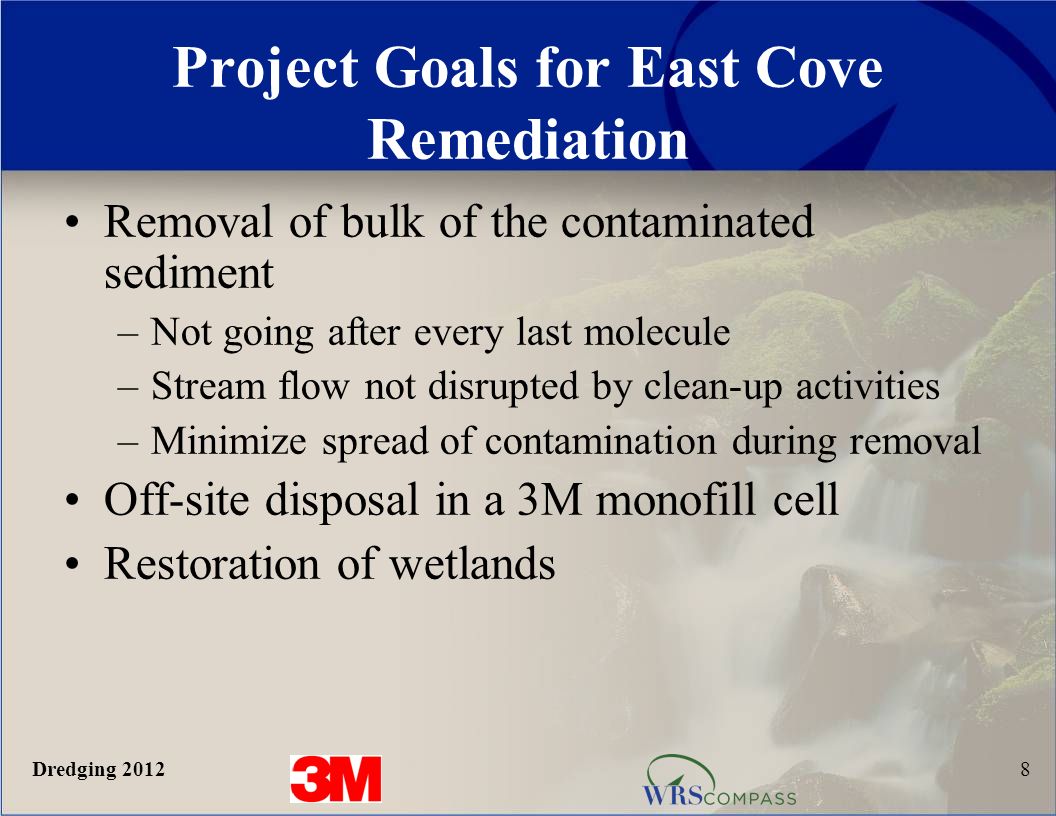 Project Goals for East Cove Remediation

• Removal of bulk of the contaminated sediment
– Not going after every last molecule
– Stream flow not disrupted by clean-up activities
– Minimize spread of contamination during removal
• Off-site disposal in a 3M monofill cell
• Restoration of wetlands

Dredging 2012
3M
WRSCOMPASS
8